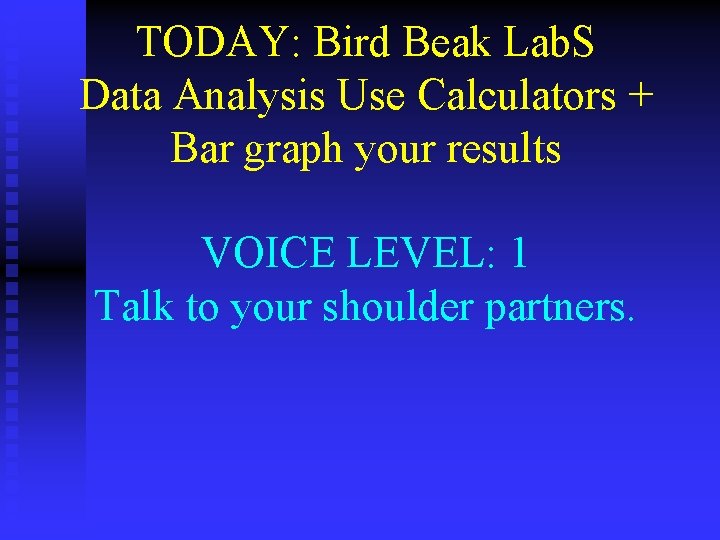 TODAY: Bird Beak LabS
Data Analysis Use Calculators +
Bar graph your results

VOICE LEVEL: 1
Talk to your shoulder partners.